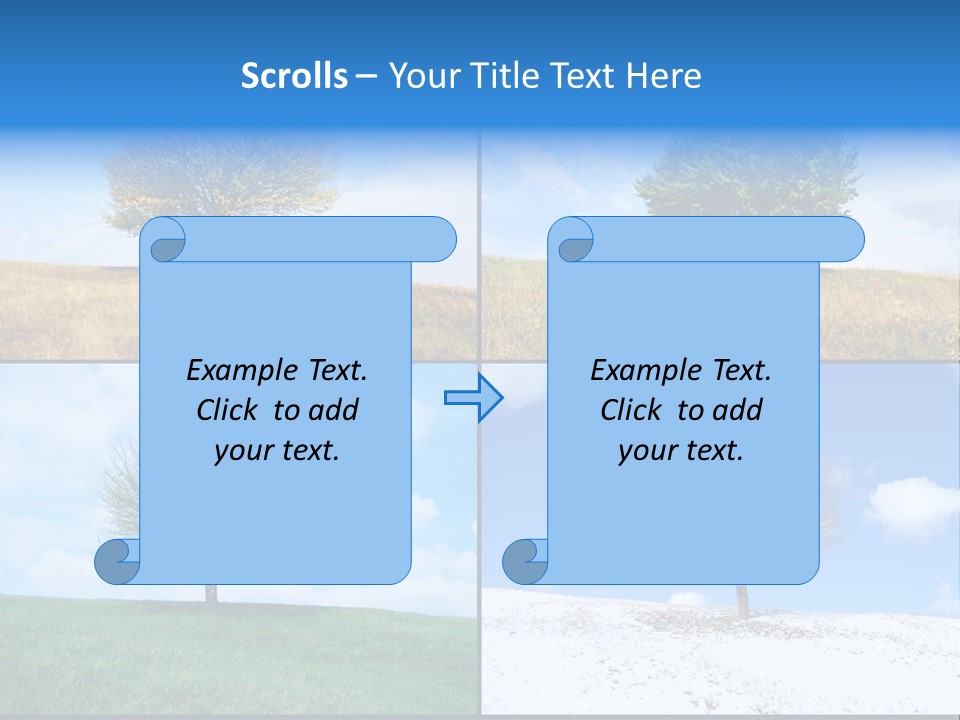 Scrolls – Your Title Text Here

Example Text. Click to add your text.

Example Text. Click to add your text.